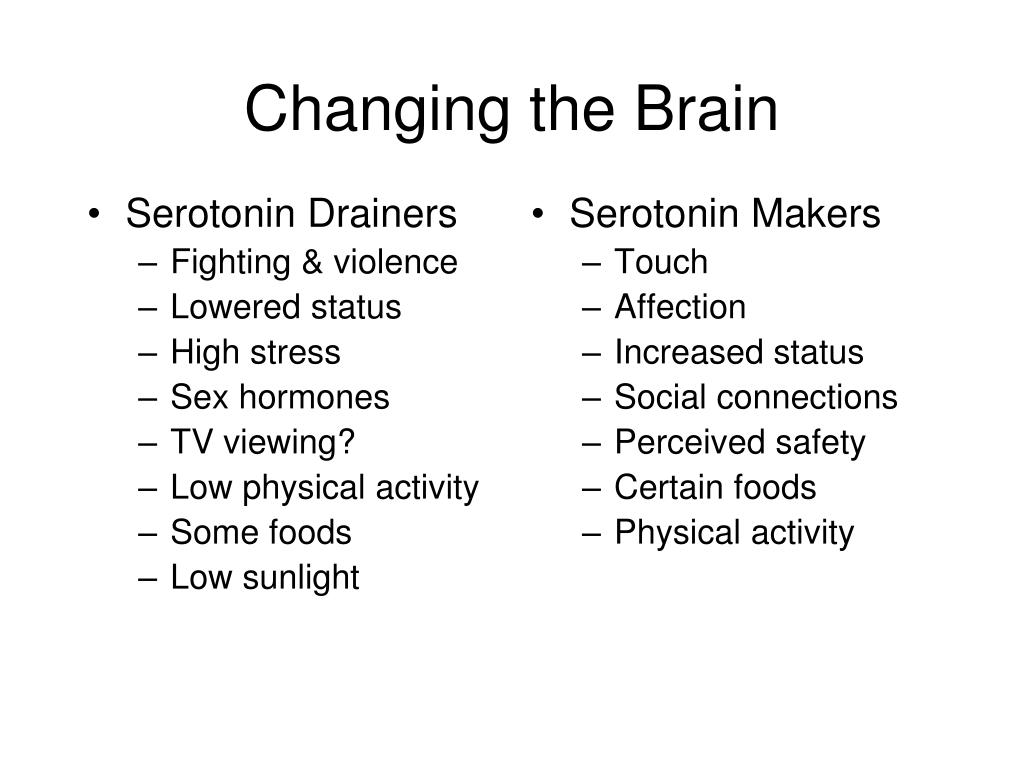 Changing the Brain

• Serotonin Drainers
– Fighting & violence
– Lowered status
– High stress
– Sex hormones
– TV viewing?
– Low physical activity
– Some foods
– Low sunlight

• Serotonin Makers
– Touch
– Affection
– Increased status
– Social connections
– Perceived safety
– Certain foods
– Physical activity